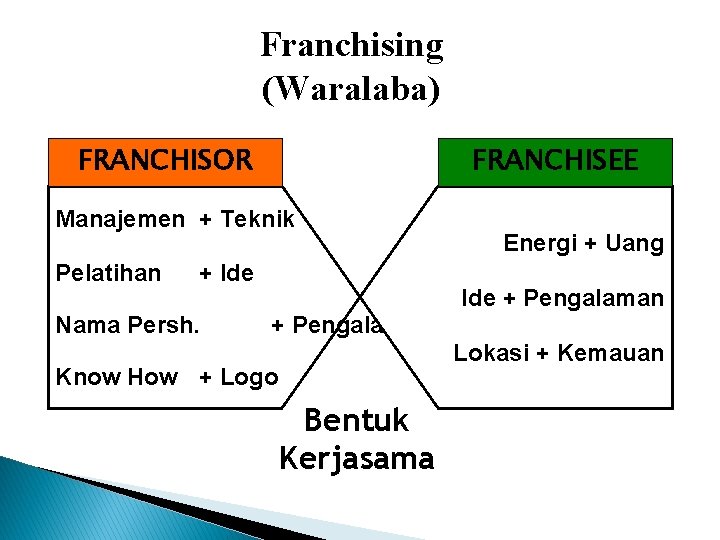 Franchising
(Waralaba)

FRANCHISOR

Manajemen + Teknik

Pelatihan + Ide

Nama Persh. + Pengala

Know How + Logo

FRANCHISEE

Energi + Uang

Ide + Pengalaman

Lokasi + Kemauan

Bentuk
Kerjasama